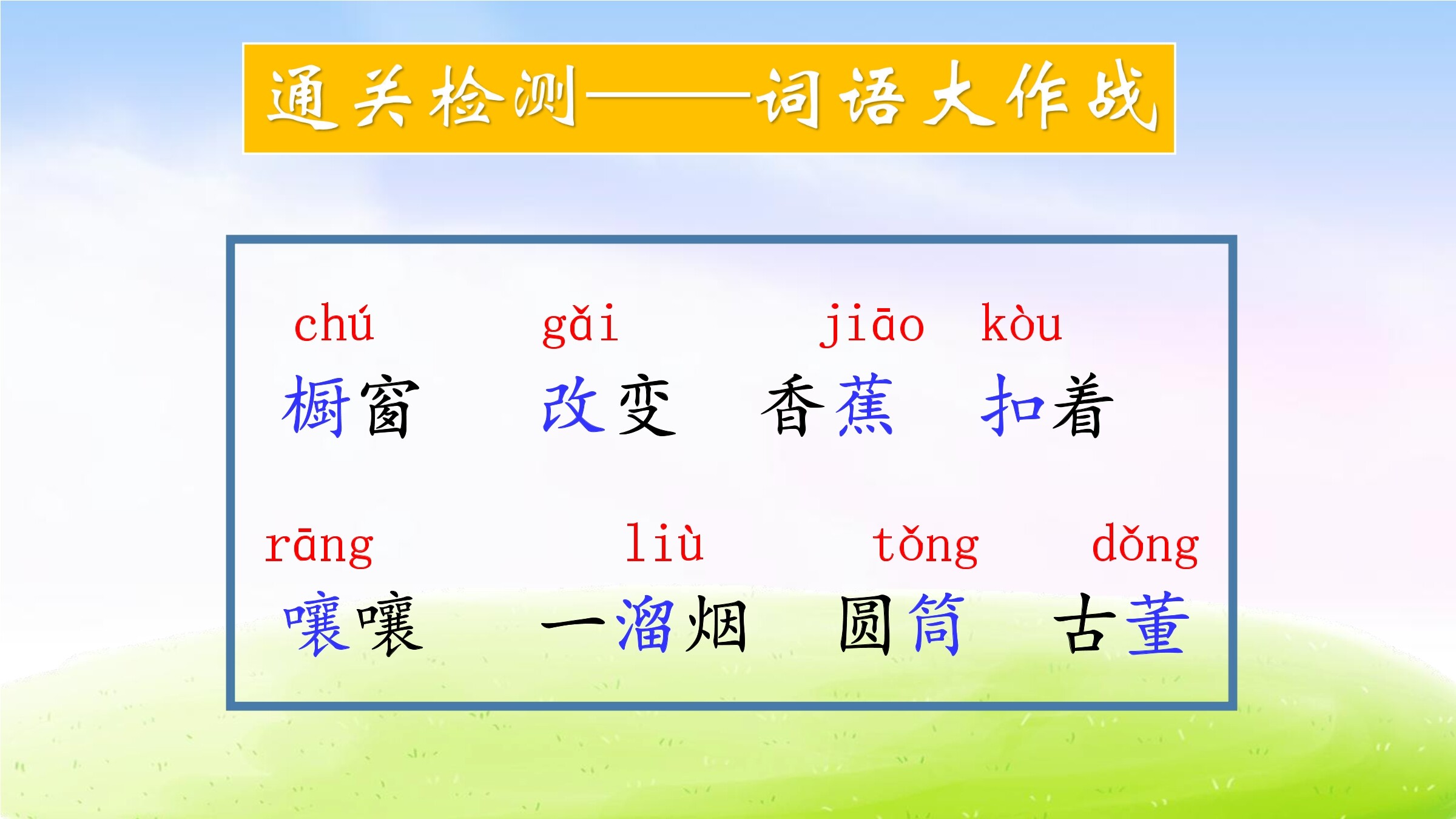 通关检测——词语大作战

chú gǎi jiāo kòu
橱窗 改变 香蕉 扣着

rāng liù tǒng dǒng
嚷嚷 一溜烟 圆筒 古董